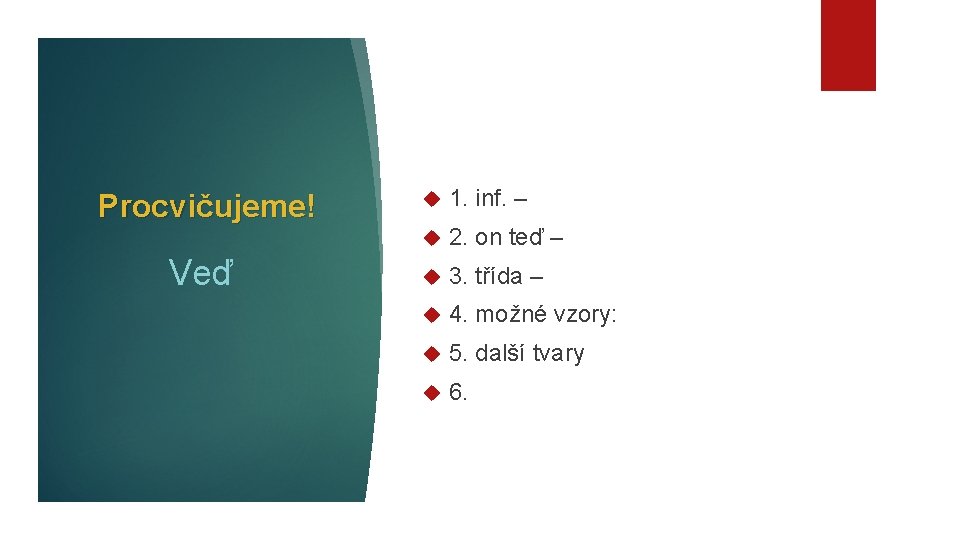 Procvičujeme!

Veď

1. inf. –

2. on teď –

3. třída –

4. možné vzory:

5. další tvary

6.